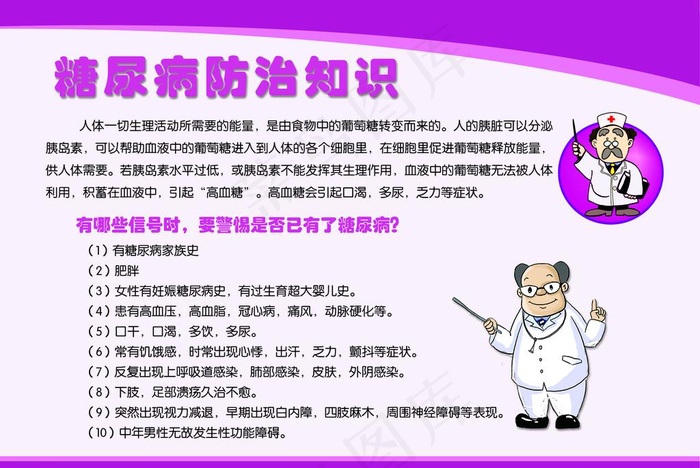 糖尿病防治知识

人体一切生理活动所需要的能量，是由食物中的葡萄糖转变而来的。人的胰脏可以分泌胰岛素，可以帮助血液中的葡萄糖进入到人体的各个细胞里，在细胞里促进葡萄糖释放能量，供人体需要。若胰岛素水平过低，或胰岛素不能发挥其生理作用，血液中的葡萄糖无法被人体利用，积蓄在血液中，引起“高血糖”。高血糖会引起口渴，多尿，乏力等症状。

有哪些信号时，要警惕是否已有了糖尿病？

（1）有糖尿病家族史
（2）肥胖
（3）女性有妊娠糖尿病史，有过生育超大婴儿史。
（4）患有高血压，高血脂，冠心病，痛风，动脉硬化等。
（5）口干，口渴，多饮，多尿。
（6）常有饥饿感，时常出现心悸，出汗，乏力，颤抖等症状。
（7）反复出现上呼吸道感染，肺部感染，皮肤，外阴感染。
（8）下肢，足部溃疡久治不愈。
（9）突然出现视力减退，早期出现白内障，四肢麻木，周围神经障碍等表现。
（10）中年男性无故发生性功能障碍。